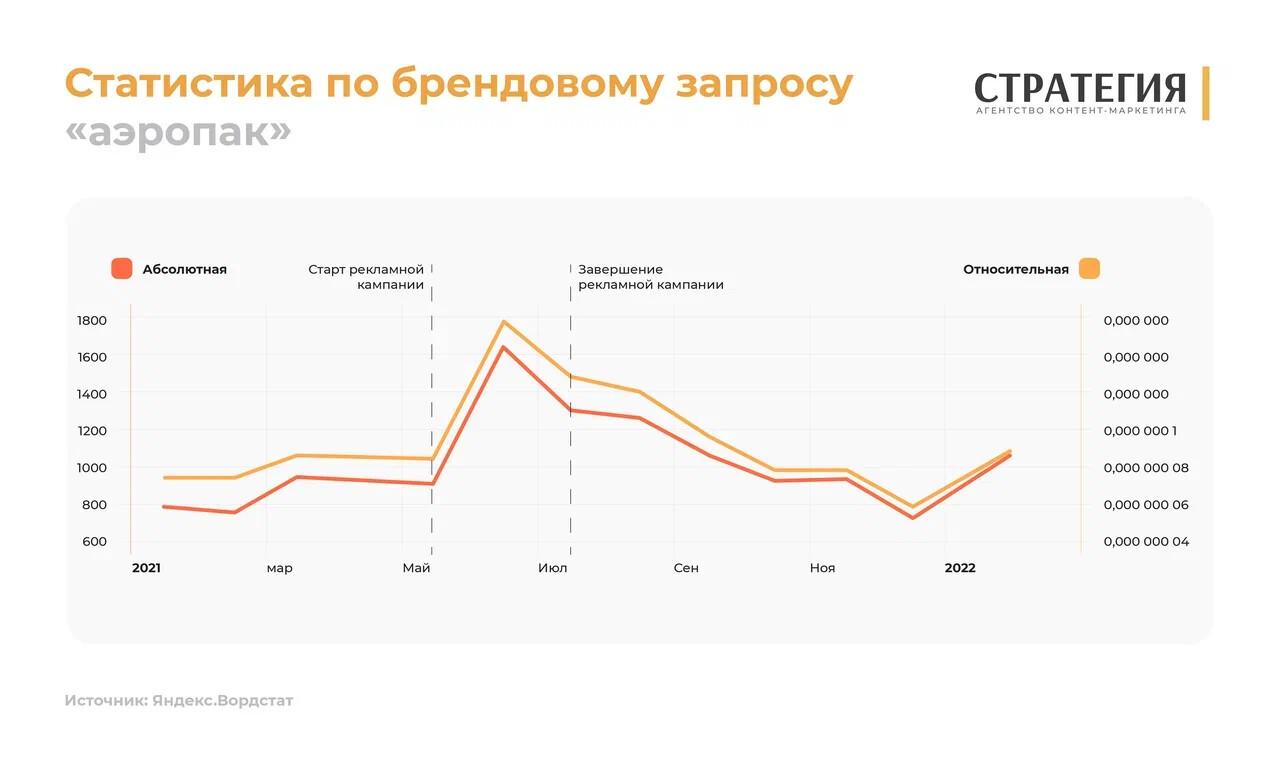 Статистика по брендовому запросу «аэропак»

СТРАТЕГИЯ
АГЕНТСТВО КОНТЕНТ-МАРКЕТИНГА

Абсолютная

Старт рекламной кампании

Завершение рекламной кампании

Относительная

1800
1600
1400
1200
1000
800
600

0,000 000
0,000 000
0,000 000
0,000 000 1
0,000 000 08
0,000 000 06
0,000 000 04

2021
мар
Май
Июл
Сен
Ноя
2022

Источник: Яндекс.Вордстат